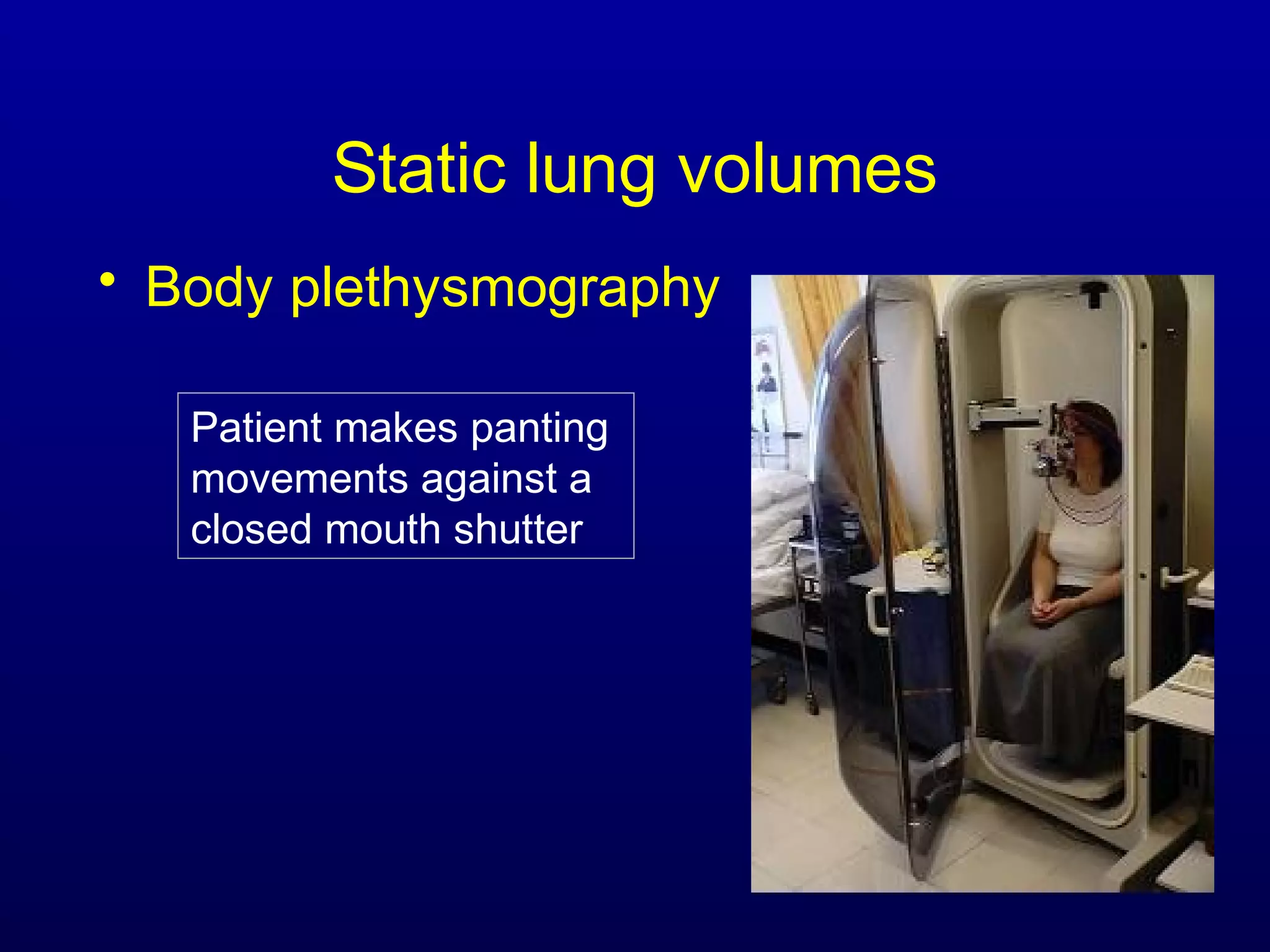 Static lung volumes

• Body plethysmography

Patient makes panting movements against a closed mouth shutter